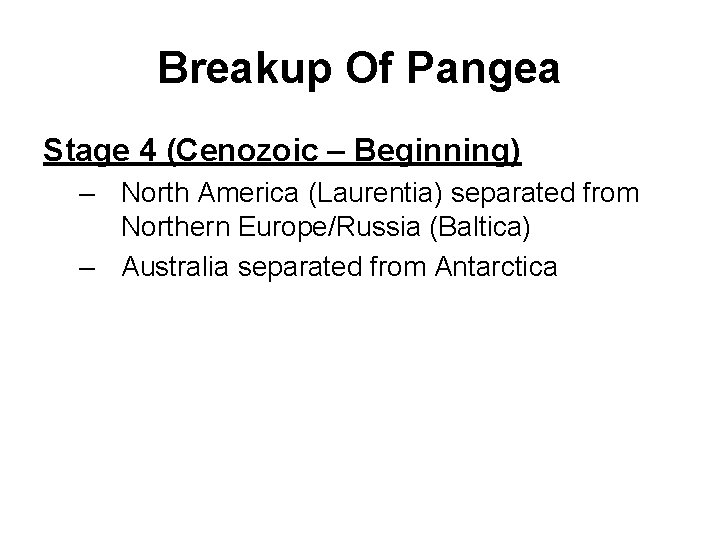 Breakup Of Pangea

Stage 4 (Cenozoic – Beginning)

– North America (Laurentia) separated from Northern Europe/Russia (Baltica)

– Australia separated from Antarctica